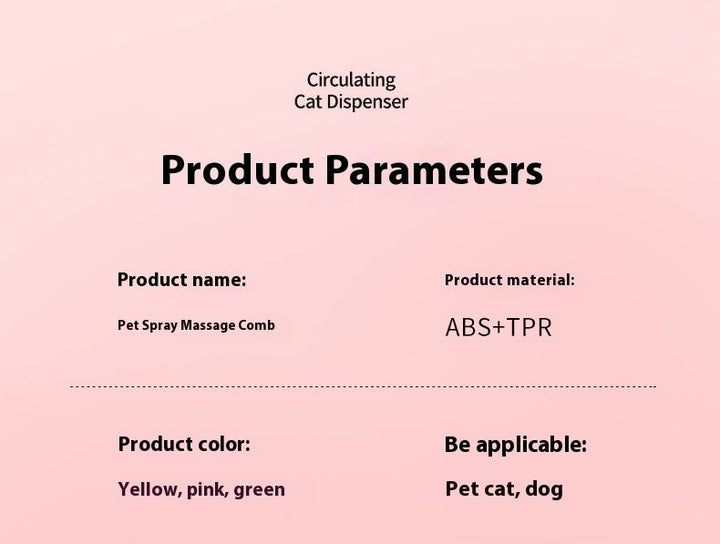 Circulating
Cat Dispenser

Product Parameters

Product name:

Pet Spray Massage Comb

Product material:

ABS+TPR

Product color:

Yellow, pink, green

Be applicable:

Pet cat, dog